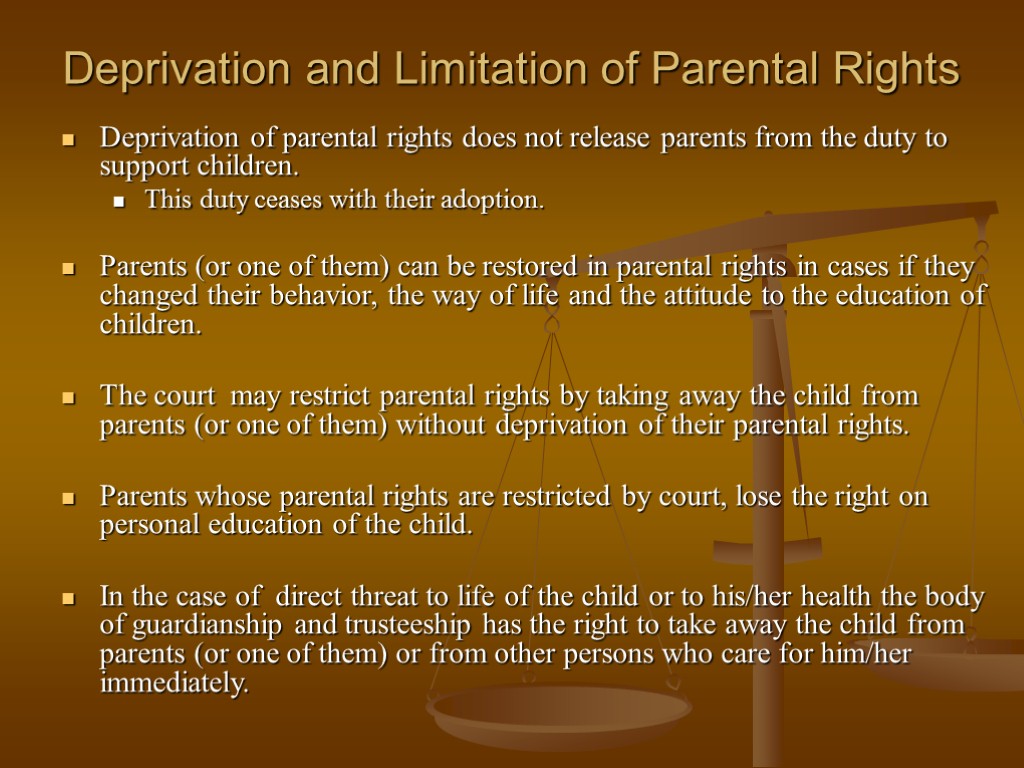 Deprivation and Limitation of Parental Rights

Deprivation of parental rights does not release parents from the duty to support children.

This duty ceases with their adoption.

Parents (or one of them) can be restored in parental rights in cases if they changed their behavior, the way of life and the attitude to the education of children.

The court may restrict parental rights by taking away the child from parents (or one of them) without deprivation of their parental rights.

Parents whose parental rights are restricted by court, lose the right on personal education of the child.

In the case of direct threat to life of the child or to his/her health the body of guardianship and trusteeship has the right to take away the child from parents (or one of them) or from other persons who care for him/her immediately.